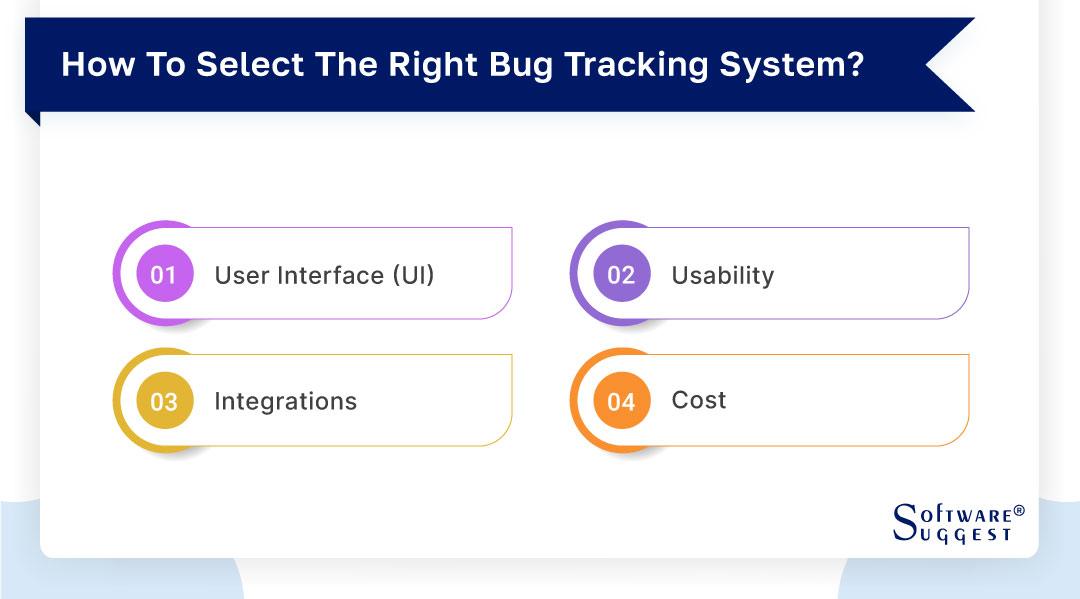 How To Select The Right Bug Tracking System?

01 User Interface (UI)

02 Usability

03 Integrations

04 Cost

SOFTWARE® SUGGEST